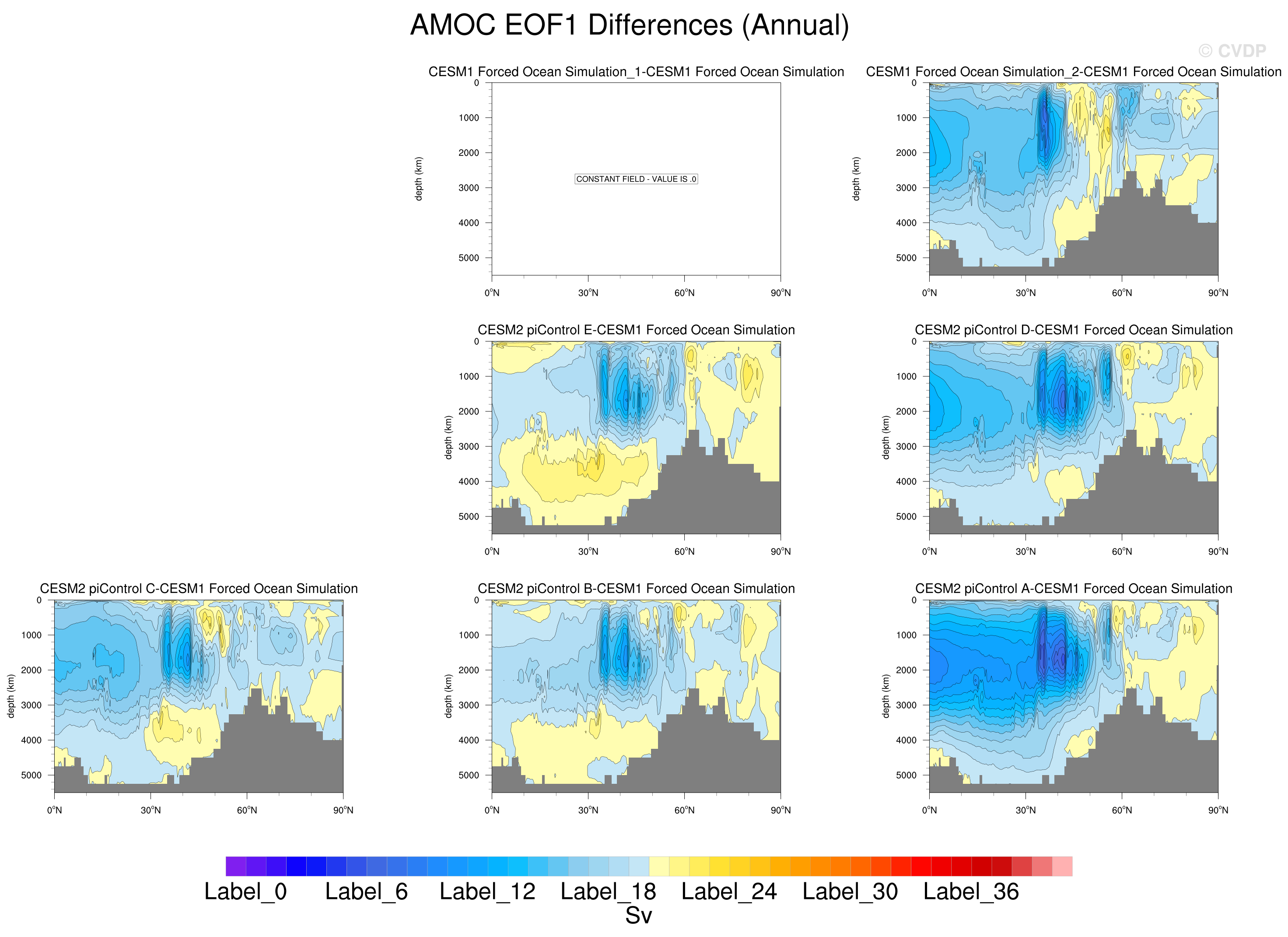 AMOC EOF1 Differences (Annual)

© CVDP

CESM1 Forced Ocean Simulation_1-CESM1 Forced Ocean Simulation

depth (km)

0
1000
2000
3000
4000
5000

CONSTANT FIELD - VALUE IS .0

0°N 30°N 60°N 90°N

CESM1 Forced Ocean Simulation_2-CESM1 Forced Ocean Simulation

depth (km)

0
1000
2000
3000
4000
5000

0°N 30°N 60°N 90°N

CESM2 piControl E-CESM1 Forced Ocean Simulation

depth (km)

0
1000
2000
3000
4000
5000

0°N 30°N 60°N 90°N

CESM2 piControl D-CESM1 Forced Ocean Simulation

depth (km)

0
1000
2000
3000
4000
5000

0°N 30°N 60°N 90°N

CESM2 piControl C-CESM1 Forced Ocean Simulation

depth (km)

0
1000
2000
3000
4000
5000

0°N 30°N 60°N 90°N

CESM2 piControl B-CESM1 Forced Ocean Simulation

depth (km)

0
1000
2000
3000
4000
5000

0°N 30°N 60°N 90°N

CESM2 piControl A-CESM1 Forced Ocean Simulation

depth (km)

0
1000
2000
3000
4000
5000

0°N 30°N 60°N 90°N

Label_0 Label_6 Label_12 Label_18 Label_24 Label_30 Label_36

Sv